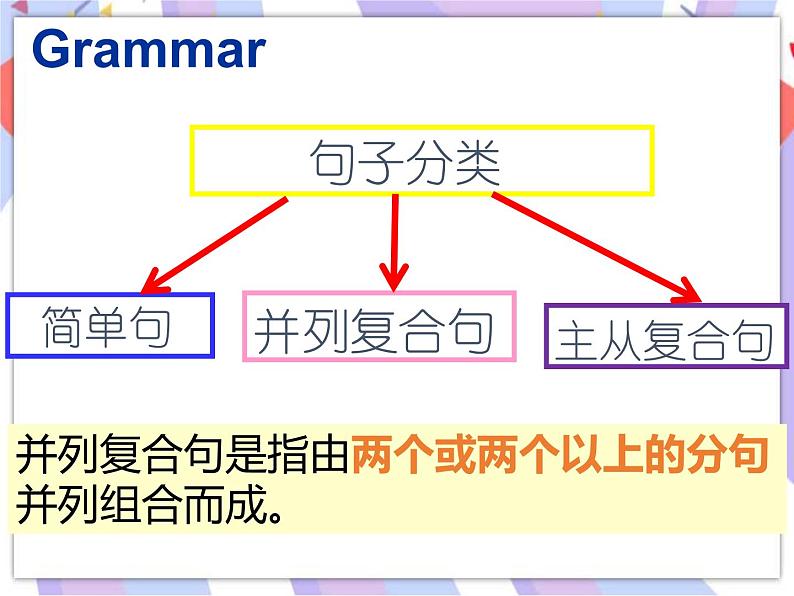 Grammar

句子分类

简单句

并列复合句

主从复合句

并列复合句是指由两个或两个以上的分句并列组合而成。